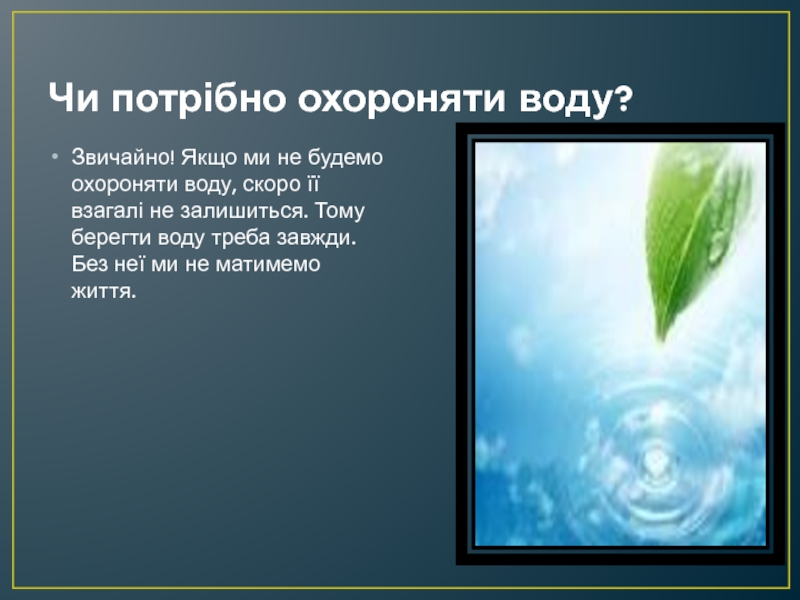 Чи потрібно охороняти воду?

• Звичайно! Якщо ми не будемо охороняти воду, скоро її взагалі не залишиться. Тому берегти воду треба завжди. Без неї ми не матимемо життя.